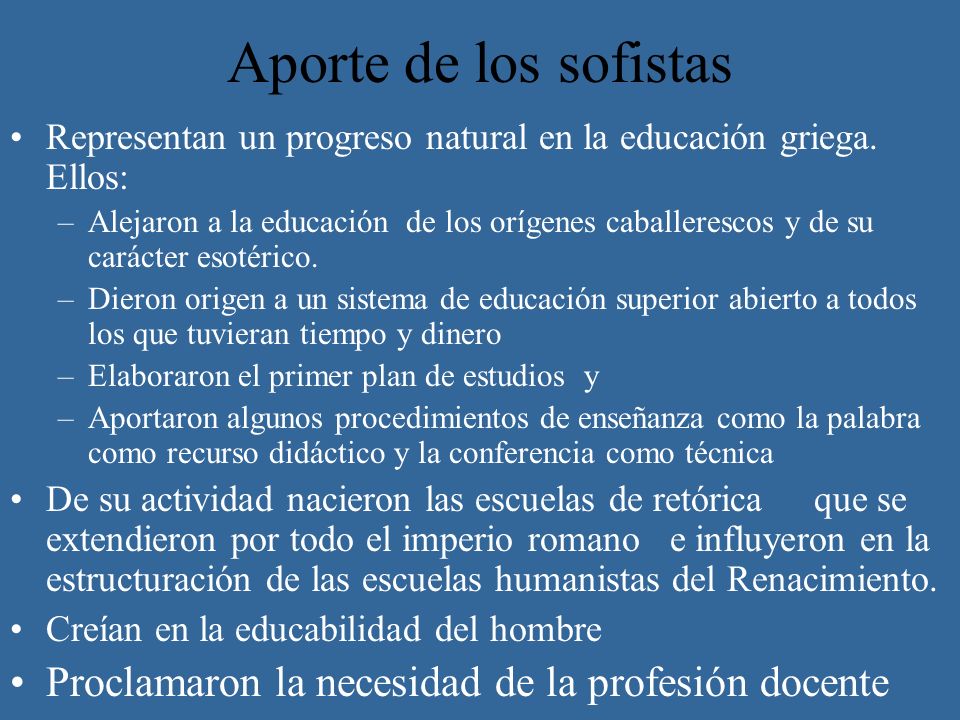 Aporte de los sofistas

• Representan un progreso natural en la educación griega. Ellos:

– Alejaron a la educación de los orígenes caballerescos y de su carácter esotérico.

– Dieron origen a un sistema de educación superior abierto a todos los que tuvieran tiempo y dinero

– Elaboraron el primer plan de estudios y

– Aportaron algunos procedimientos de enseñanza como la palabra como recurso didáctico y la conferencia como técnica

• De su actividad nacieron las escuelas de retórica que se extendieron por todo el imperio romano e influyeron en la estructuración de las escuelas humanistas del Renacimiento.

• Creían en la educabilidad del hombre

• Proclamaron la necesidad de la profesión docente